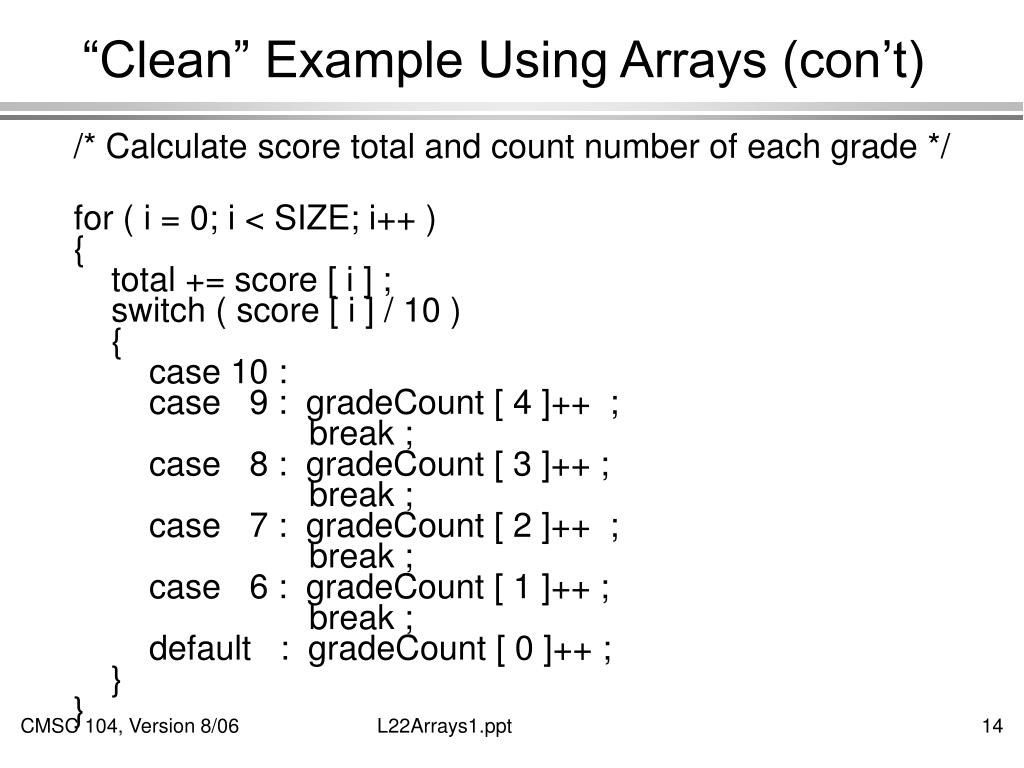 “Clean” Example Using Arrays (con’t)

/* Calculate score total and count number of each grade */

for ( i = 0; i < SIZE; i++ )
{
total += score [ i ] ;
switch ( score [ i ] / 10 )
{
case 10 :
case 9 : gradeCount [ 4 ]++ ;
break ;
case 8 : gradeCount [ 3 ]++ ;
break ;
case 7 : gradeCount [ 2 ]++ ;
break ;
case 6 : gradeCount [ 1 ]++ ;
break ;
default : gradeCount [ 0 ]++ ;
}
}

CMSC 104, Version 8/06 L22Arrays1.ppt 14